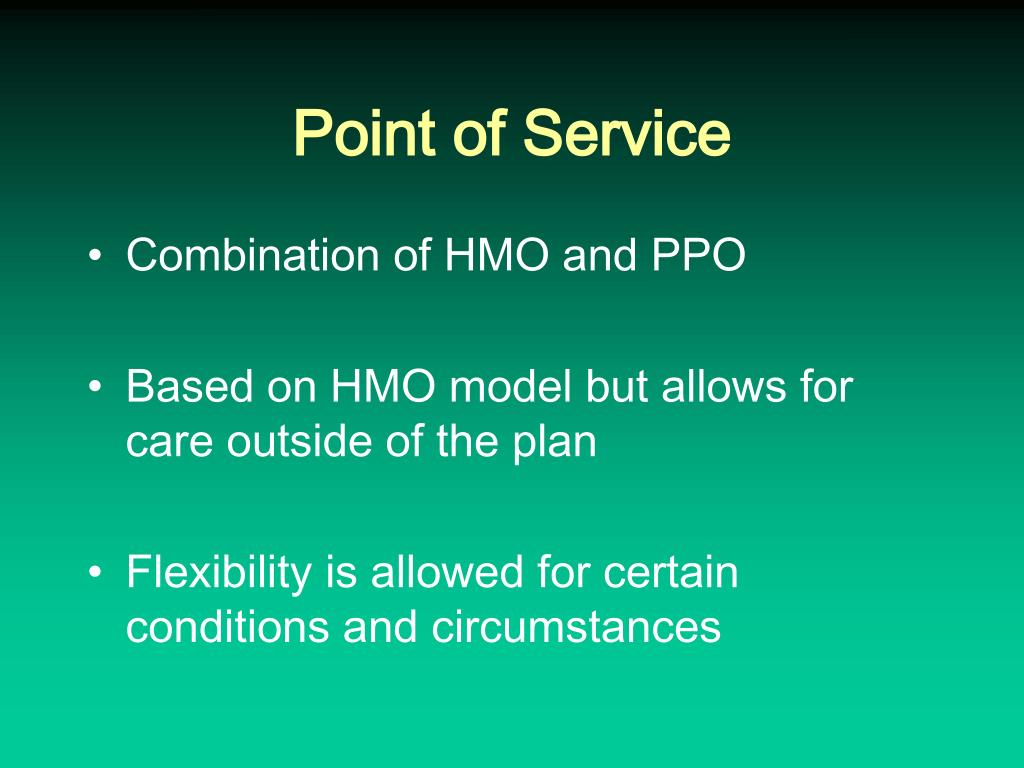 Point of Service

• Combination of HMO and PPO

• Based on HMO model but allows for care outside of the plan

• Flexibility is allowed for certain conditions and circumstances